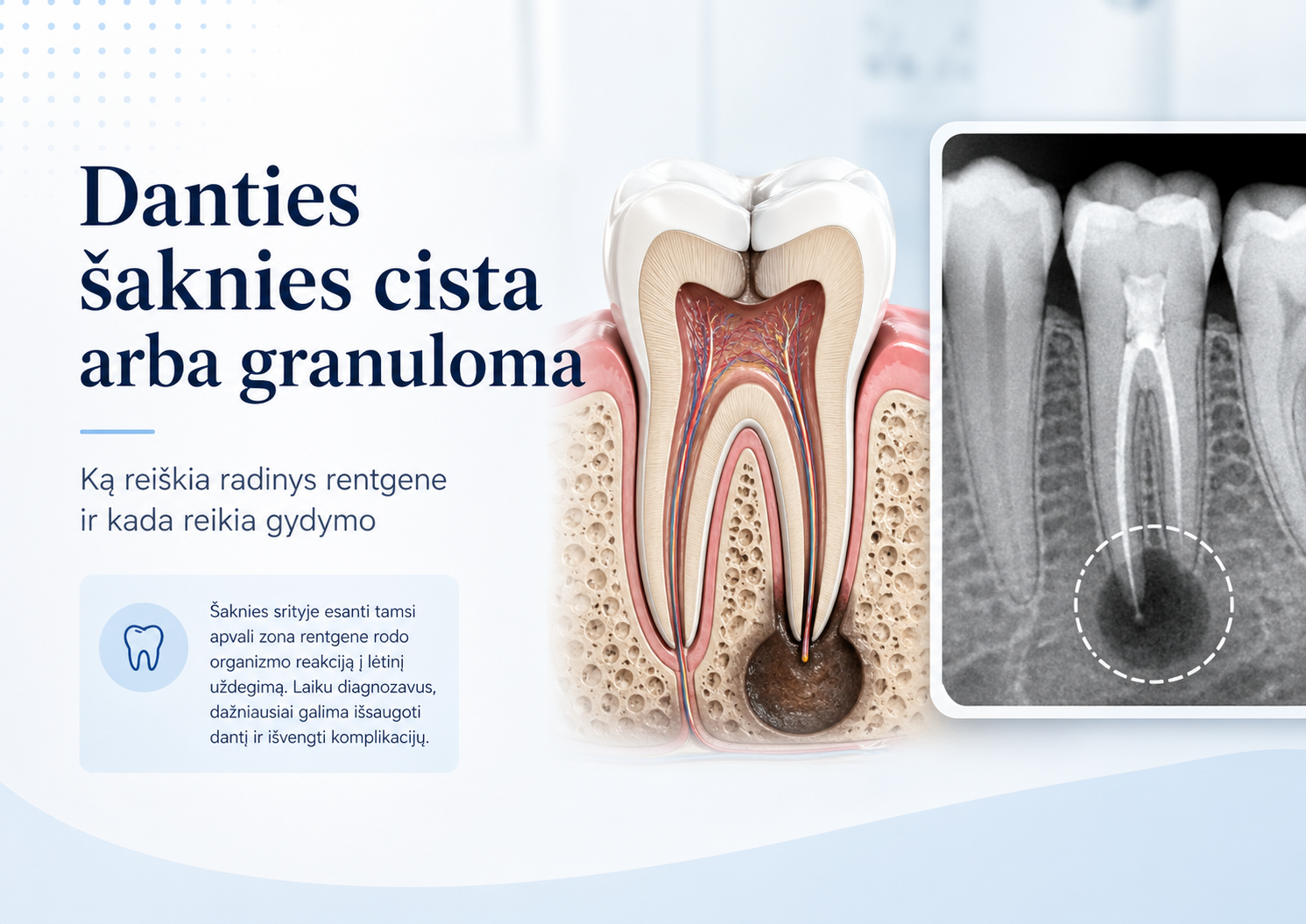 Danties šaknies cista arba granuloma

Ką reiškia radinys rentgene ir kada reikia gydymo

Šaknies srityje esanti tamsi apvali zona rentgene rodo organizmo reakciją į lėtinį uždegimą. Laiku diagnozavus, dažniausiai galima išsaugoti dantį ir išvengti komplikacijų.